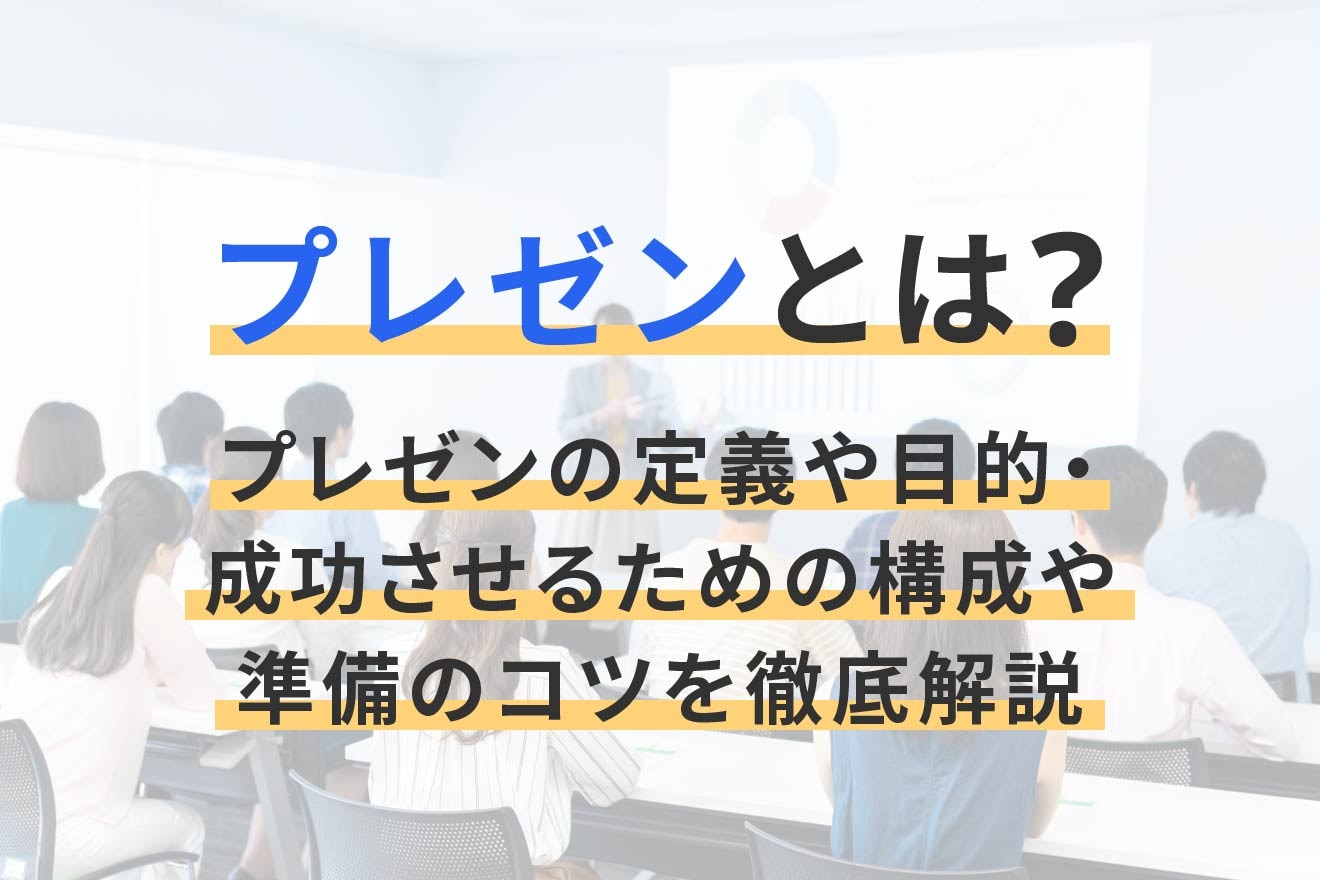 プレゼンとは?

プレゼンの定義や目的・成功させるための構成や準備のコツを徹底解説